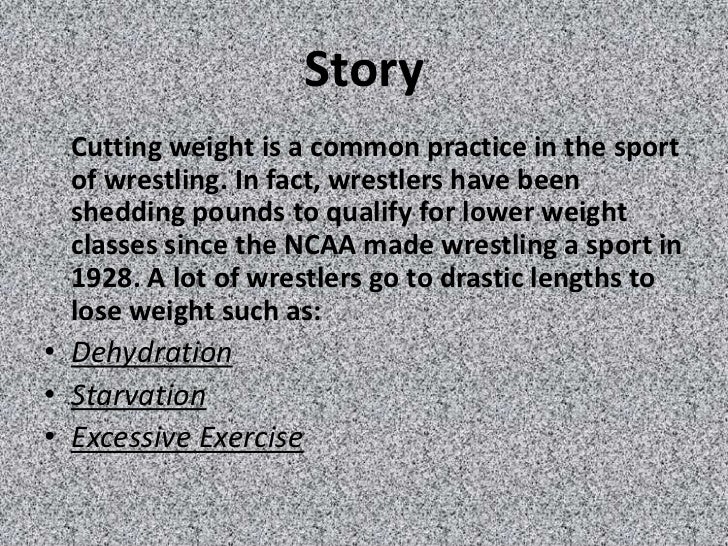 Story

Cutting weight is a common practice in the sport of wrestling. In fact, wrestlers have been shedding pounds to qualify for lower weight classes since the NCAA made wrestling a sport in 1928. A lot of wrestlers go to drastic lengths to lose weight such as:

• Dehydration
• Starvation
• Excessive Exercise